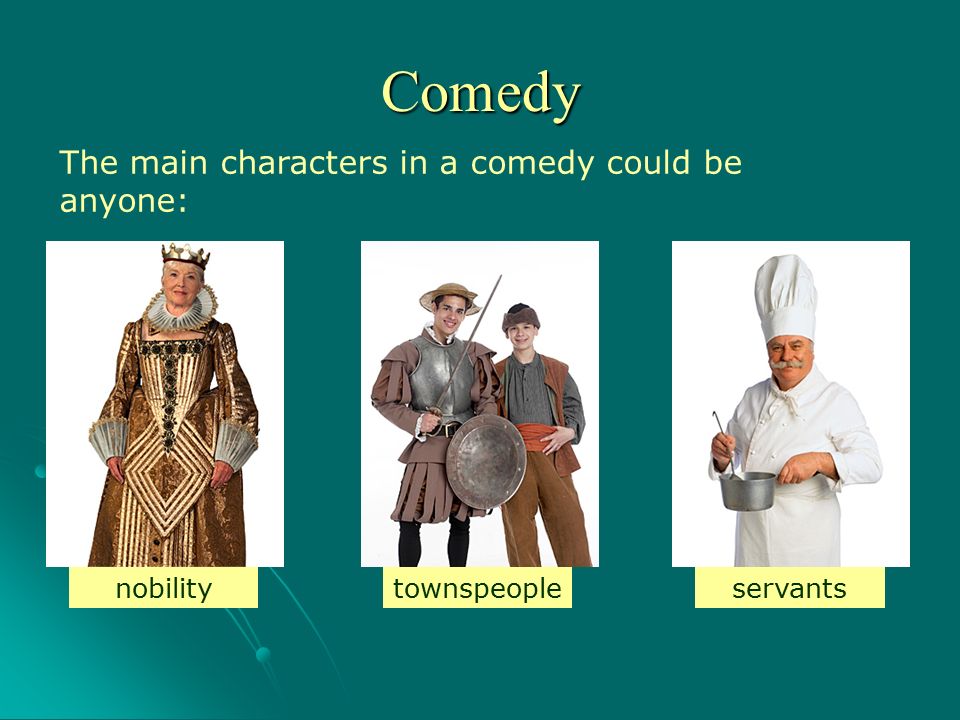 Comedy

The main characters in a comedy could be anyone:

nobility

townspeople

servants